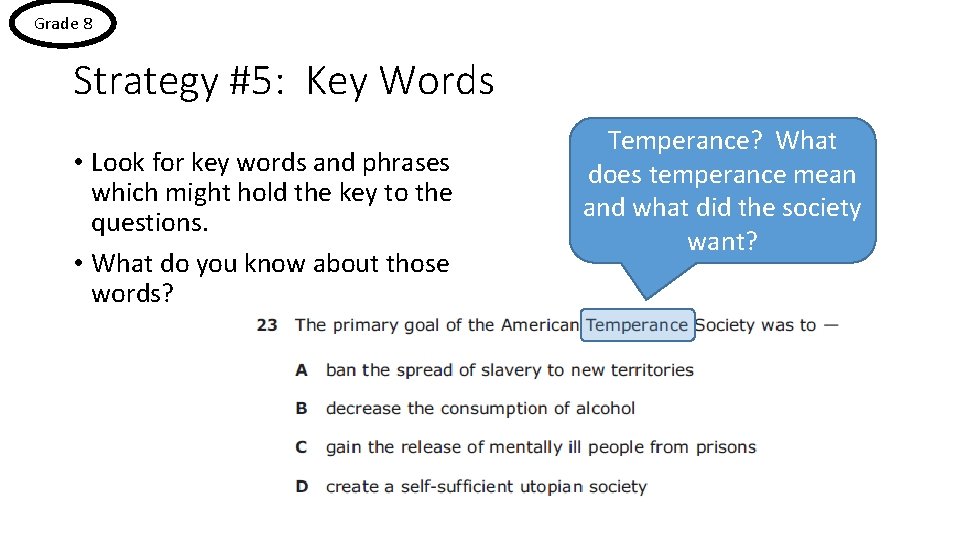 Grade 8

Strategy #5: Key Words

• Look for key words and phrases which might hold the key to the questions.

• What do you know about those words?

Temperance? What does temperance mean and what did the society want?

23 The primary goal of the American Temperance Society was to —

A ban the spread of slavery to new territories

B decrease the consumption of alcohol

C gain the release of mentally ill people from prisons

D create a self-sufficient utopian society